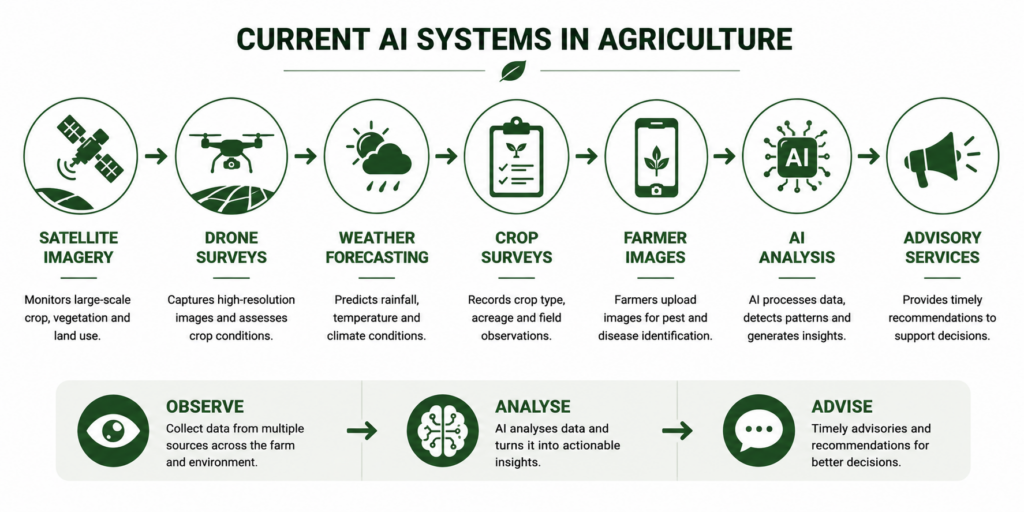 CURRENT AI SYSTEMS IN AGRICULTURE

AI

SATELLITE IMAGERY
Monitors large-scale crop, vegetation and land use.

DRONE SURVEYS
Captures high-resolution images and assesses crop conditions.

WEATHER FORECASTING
Predicts rainfall, temperature and climate conditions.

CROP SURVEYS
Records crop type, acreage and field observations.

FARMER IMAGES
Farmers upload images for pest and disease identification.

AI ANALYSIS
AI processes data, detects patterns and generates insights.

ADVISORY SERVICES
Provides timely recommendations to support decisions.

OBSERVE
Collect data from multiple sources across the farm and environment.

ANALYSE
AI analyses data and turns it into actionable insights.

ADVISE
Timely advisories and recommendations for better decisions.